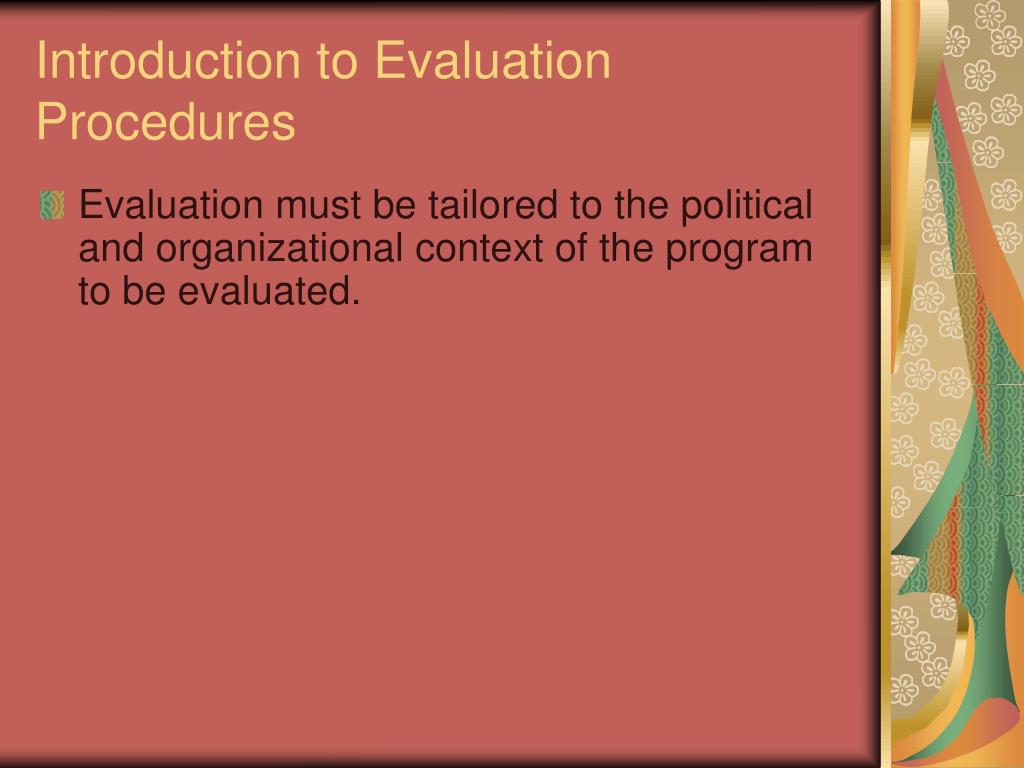 Introduction to Evaluation Procedures

Evaluation must be tailored to the political and organizational context of the program to be evaluated.